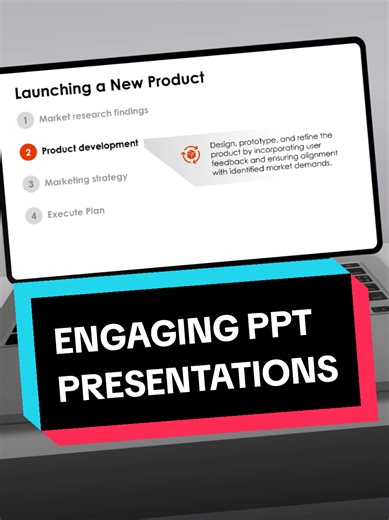 Launching a New Product

1 Market research findings

2 Product development

Design, prototype, and refine the product by incorporating user feedback and ensuring alignment with identified market demands.

3 Marketing strategy

4 Execute Plan

ENGAGING PPT PRESENTATIONS